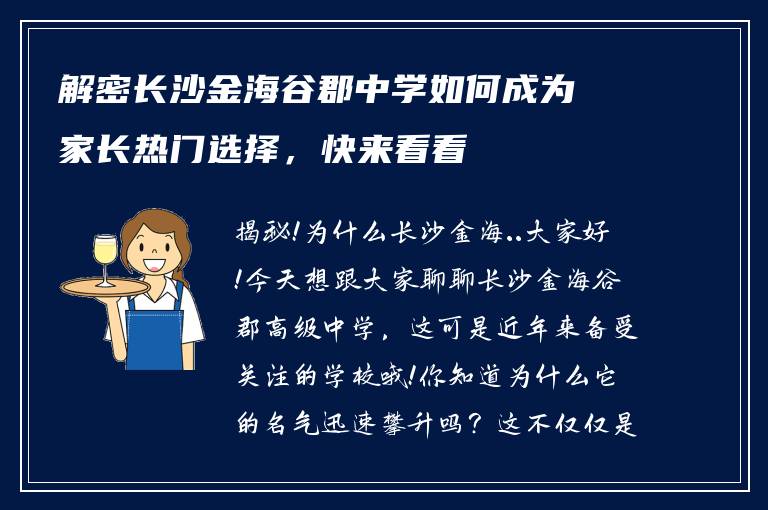 解密长沙金海谷郡中学如何成为家长热门选择，快来看看

揭秘!为什么长沙金海..大家好!今天想跟大家聊聊长沙金海谷郡高级中学，这可是近年来备受关注的学校哦!你知道为什么它的名气迅速攀升吗？这不仅仅是